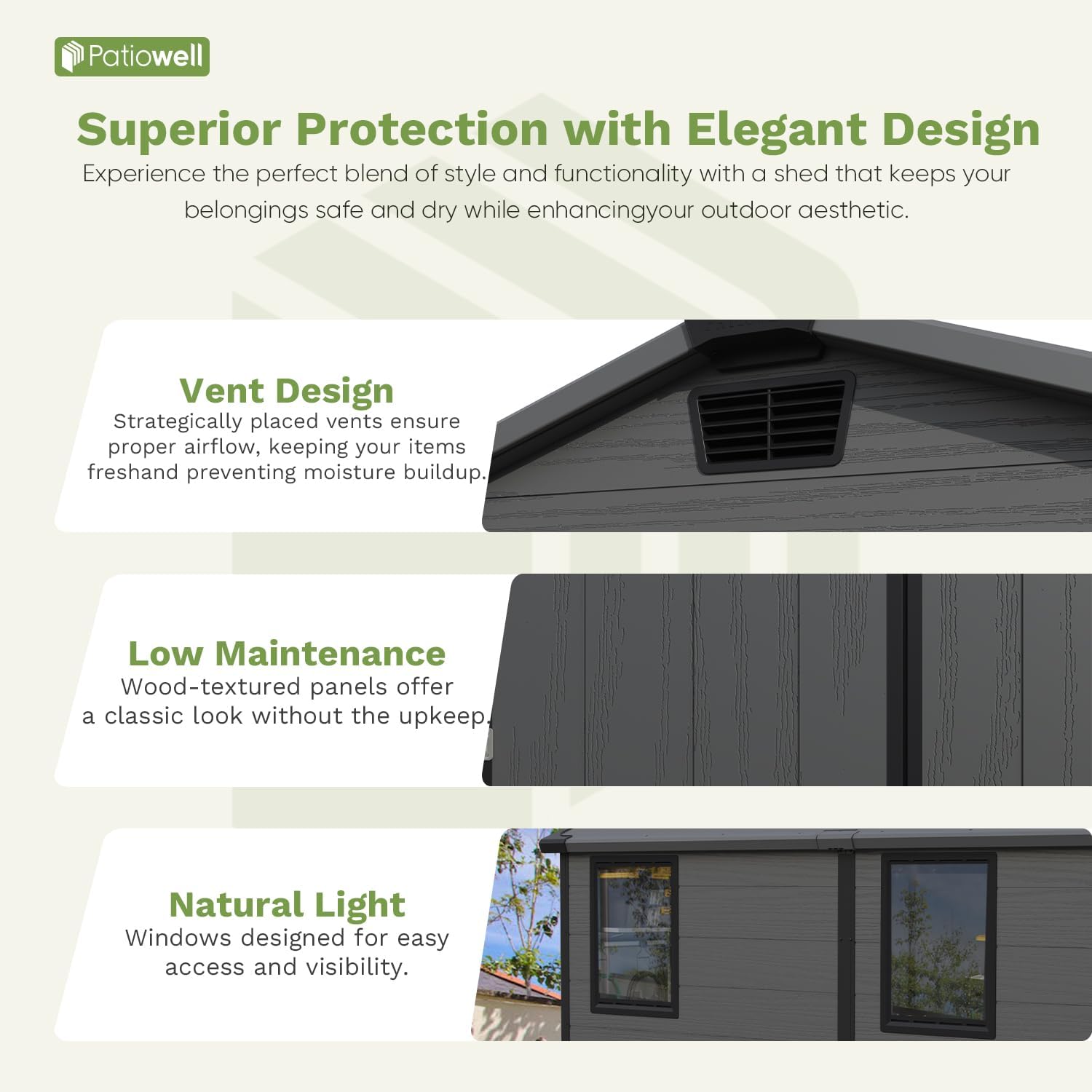 Patiowell

Superior Protection with Elegant Design

Experience the perfect blend of style and functionality with a shed that keeps your belongings safe and dry while enhancingyour outdoor aesthetic.

Vent Design

Strategically placed vents ensure proper airflow, keeping your items freshand preventing moisture buildup.

Low Maintenance

Wood-textured panels offer a classic look without the upkeep.

Natural Light

Windows designed for easy access and visibility.